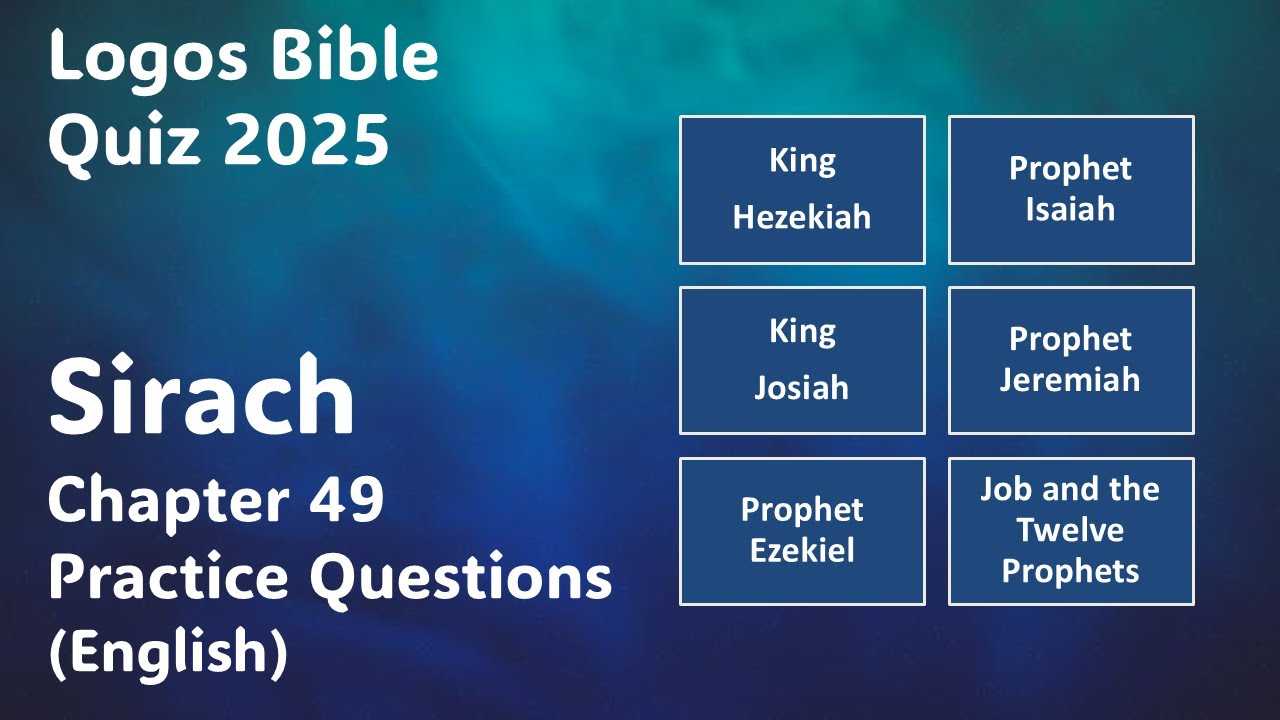 Logos Bible Quiz 2025

Sirach

Chapter 49 Practice Questions (English)

King Hezekiah

Prophet Isaiah

King Josiah

Prophet Jeremiah

Prophet Ezekiel

Job and the Twelve Prophets